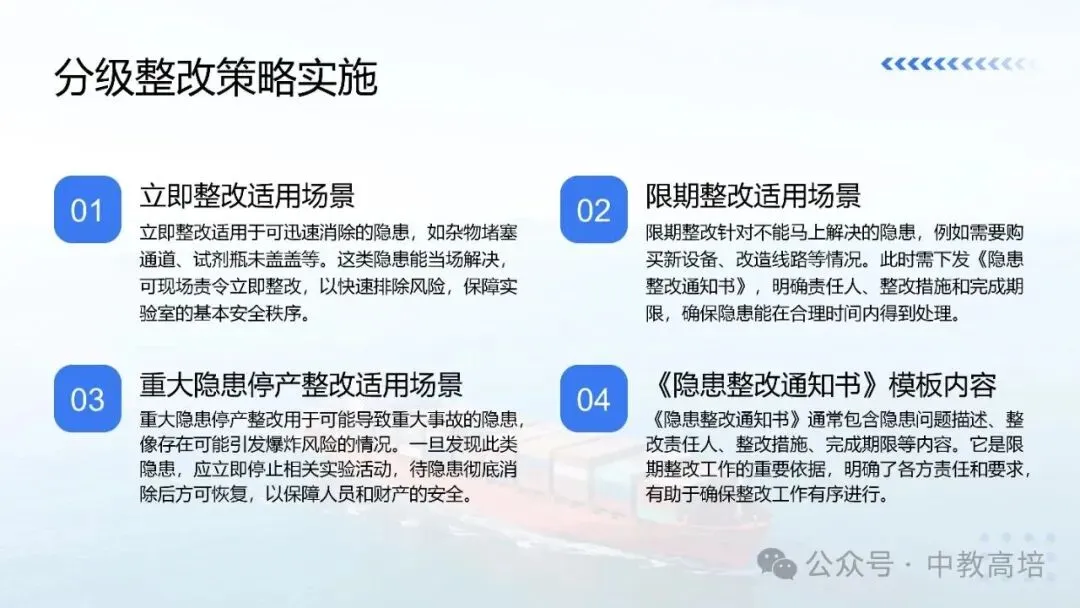 分级整改策略实施

01

立即整改适用场景

立即整改适用于可迅速消除的隐患，如杂物堵塞通道、试剂瓶未盖盖等。这类隐患能当场解决，可现场责令立即整改，以快速排除风险，保障实验室的基本安全秩序。

02

限期整改适用场景

限期整改针对不能马上解决的隐患，例如需要购买新设备、改造线路等情况。此时需下发《隐患整改通知书》，明确责任人、整改措施和完成期限，确保隐患能在合理时间内得到处理。

03

重大隐患停产整改适用场景

重大隐患停产整改用于可能导致重大事故的隐患，像存在可能引发爆炸风险的情况。一旦发现此类隐患，应立即停止相关实验活动，待隐患彻底消除后方可恢复，以保障人员和财产的安全。

04

《隐患整改通知书》模板内容

《隐患整改通知书》通常包含隐患问题描述、整改责任人、整改措施、完成期限等内容。它是限期整改工作的重要依据，明确了各方责任和要求，有助于确保整改工作有序进行。

公众号 · 中教高培